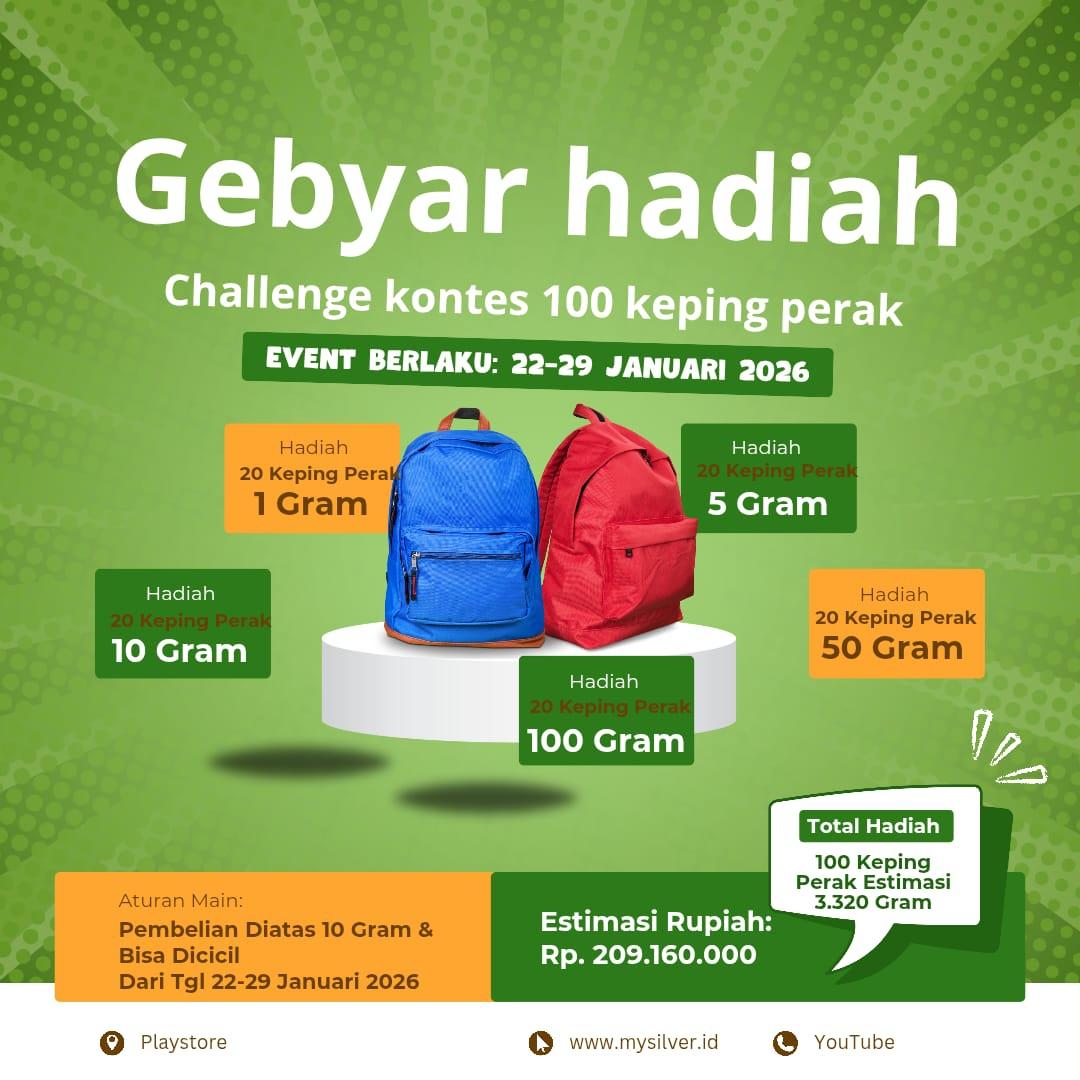 Gebyar hadiah

Challenge kontes 100 keping perak

EVENT BERLAKU: 22-29 JANUARI 2026

Hadiah
20 Keping Perak
1 Gram

Hadiah
20 Keping Perak
5 Gram

Hadiah
20 Keping Perak
10 Gram

Hadiah
20 Keping Perak
50 Gram

Hadiah
20 Keping Perak
100 Gram

Total Hadiah
100 Keping Perak Estimasi 3.320 Gram

Aturan Main:
Pembelian Diatas 10 Gram & Bisa Dicicil
Dari Tgl 22-29 Januari 2026

Estimasi Rupiah:
Rp. 209.160.000

Playstore

www.mysilver.id

YouTube